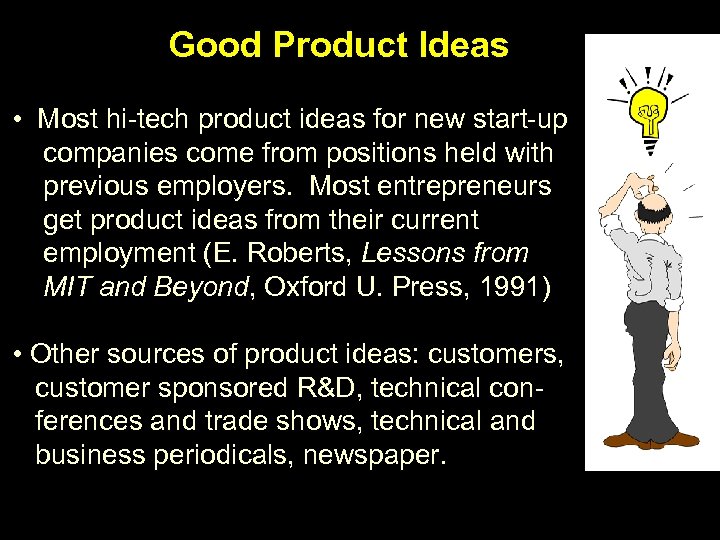 Good Product Ideas

• Most hi-tech product ideas for new start-up companies come from positions held with previous employers. Most entrepreneurs get product ideas from their current employment (E. Roberts, Lessons from MIT and Beyond, Oxford U. Press, 1991)

• Other sources of product ideas: customers, customer sponsored R&D, technical conferences and trade shows, technical and business periodicals, newspaper.